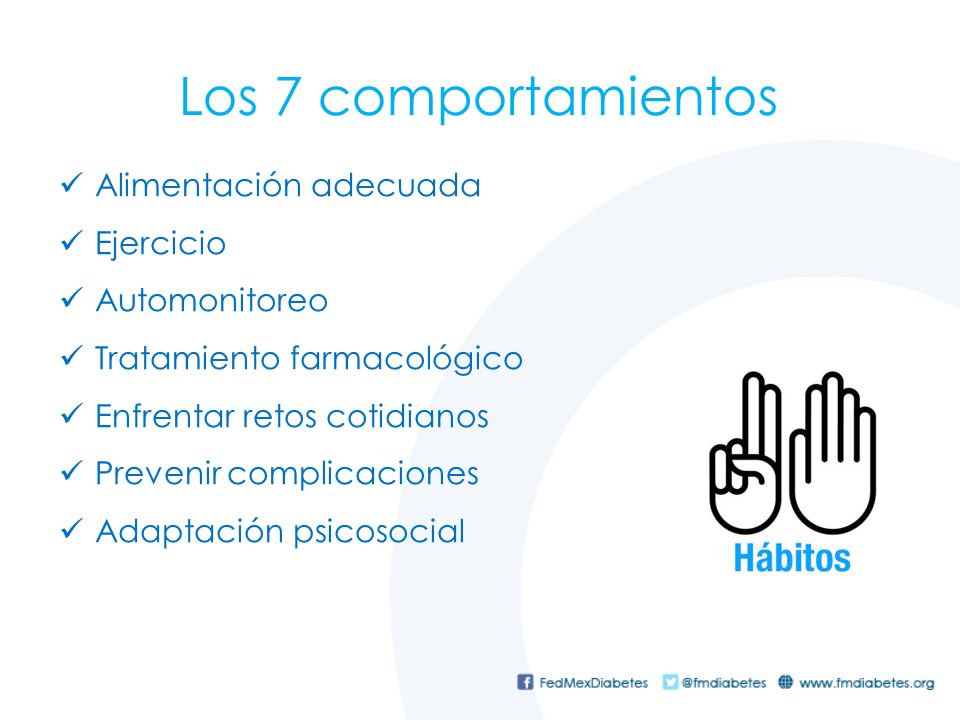 Los 7 comportamientos

✓ Alimentación adecuada
✓ Ejercicio
✓ Automonitoreo
✓ Tratamiento farmacológico
✓ Enfrentar retos cotidianos
✓ Prevenir complicaciones
✓ Adaptación psicosocial

Hábitos

FedMexDiabetes @fmdiabetes www.fmdiabetes.org